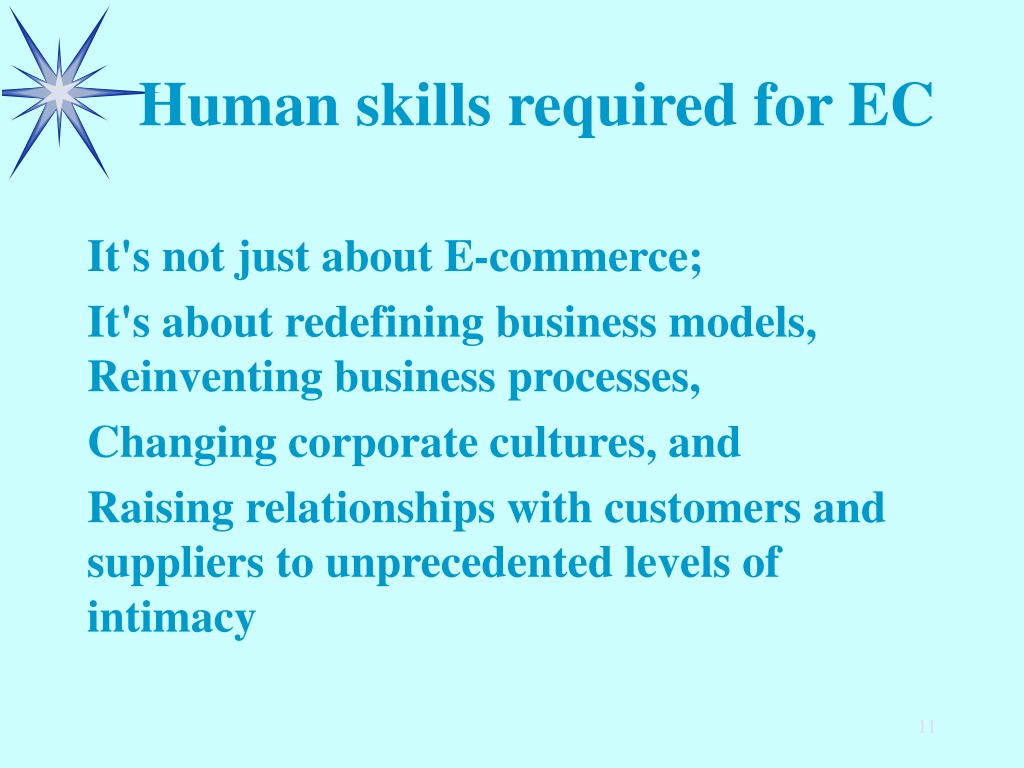 Human skills required for EC

It's not just about E-commerce;

It's about redefining business models, Reinventing business processes,

Changing corporate cultures, and

Raising relationships with customers and suppliers to unprecedented levels of intimacy

11